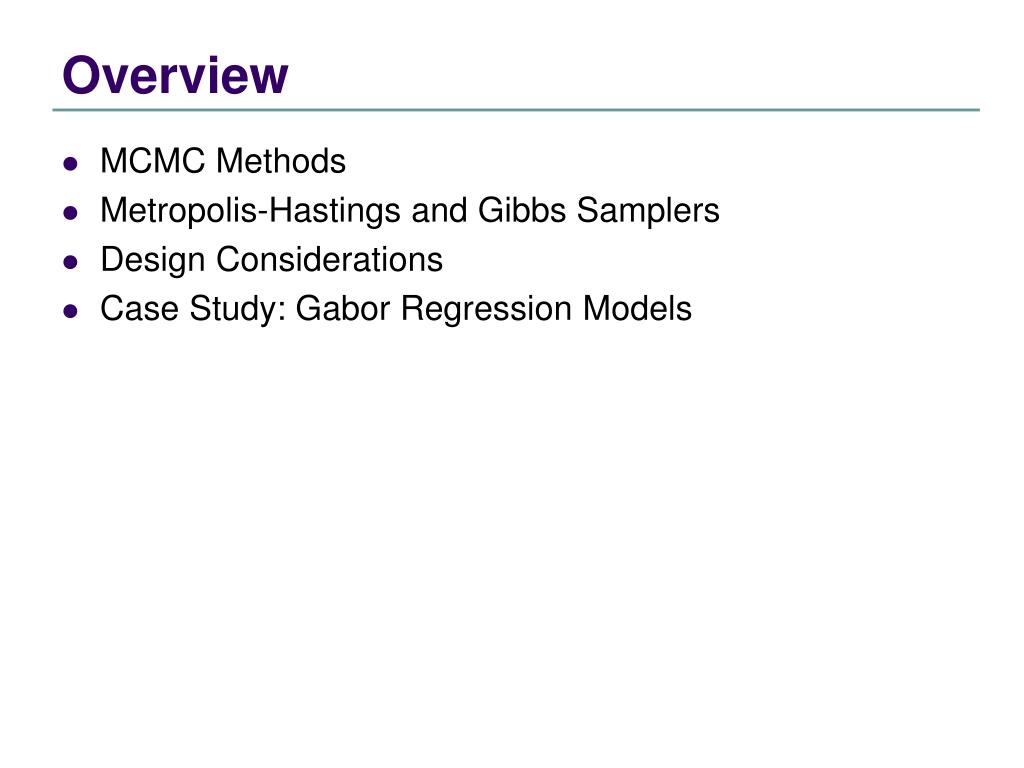 Overview

- MCMC Methods
- Metropolis-Hastings and Gibbs Samplers
- Design Considerations
- Case Study: Gabor Regression Models